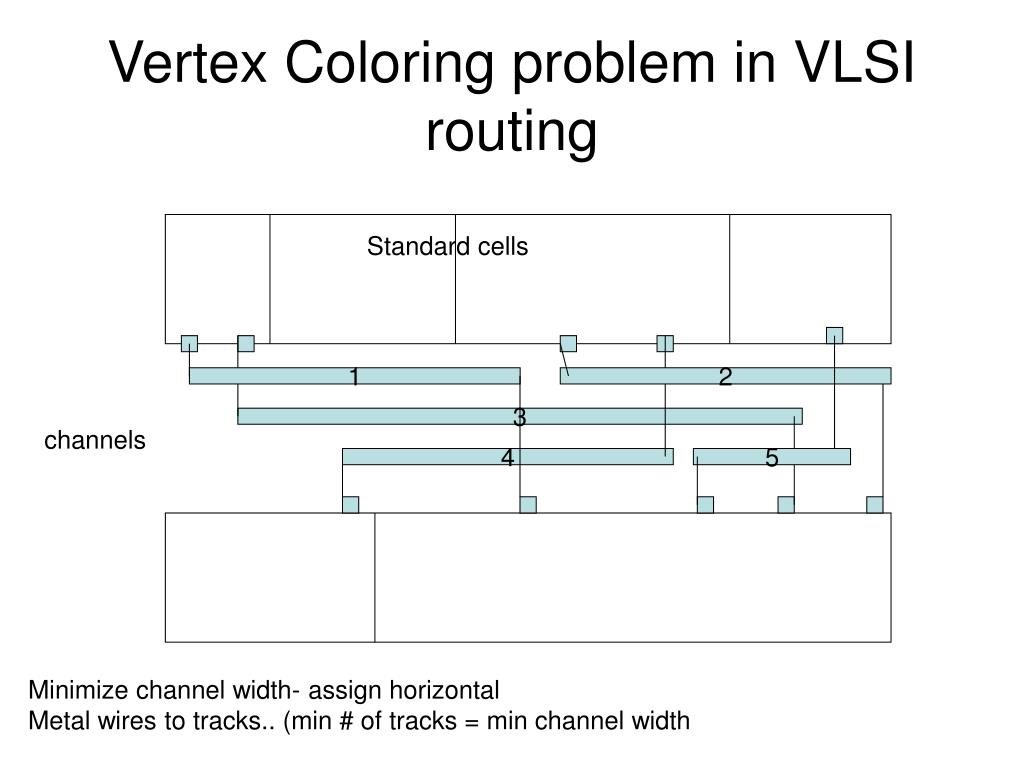 Vertex Coloring problem in VLSI routing

Standard cells

1

2

3

channels

4

5

Minimize channel width- assign horizontal
Metal wires to tracks.. (min # of tracks = min channel width